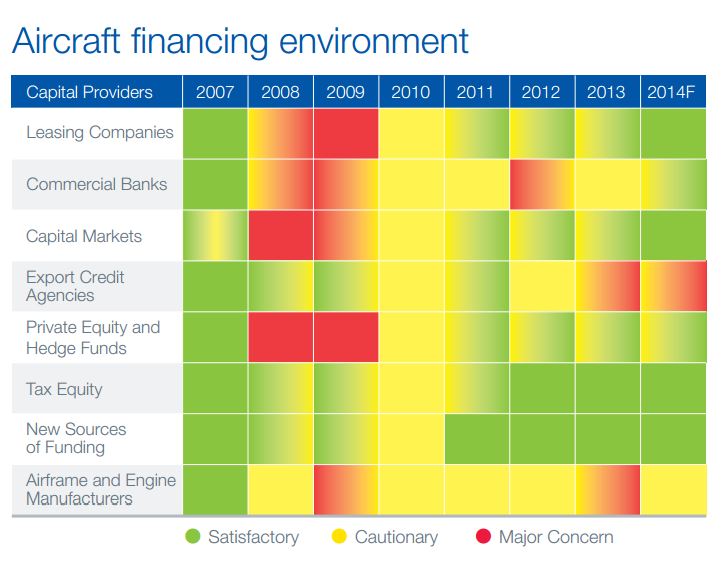 Aircraft financing environment

| Capital Providers | 2007 | 2008 | 2009 | 2010 | 2011 | 2012 | 2013 | 2014F |
|---|---|---|---|---|---|---|---|---|
| Leasing Companies | | | | | | | | |
| Commercial Banks | | | | | | | | |
| Capital Markets | | | | | | | | |
| Export Credit Agencies | | | | | | | | |
| Private Equity and Hedge Funds | | | | | | | | |
| Tax Equity | | | | | | | | |
| New Sources of Funding | | | | | | | | |
| Airframe and Engine Manufacturers | | | | | | | | |

Satisfactory Cautionary Major Concern